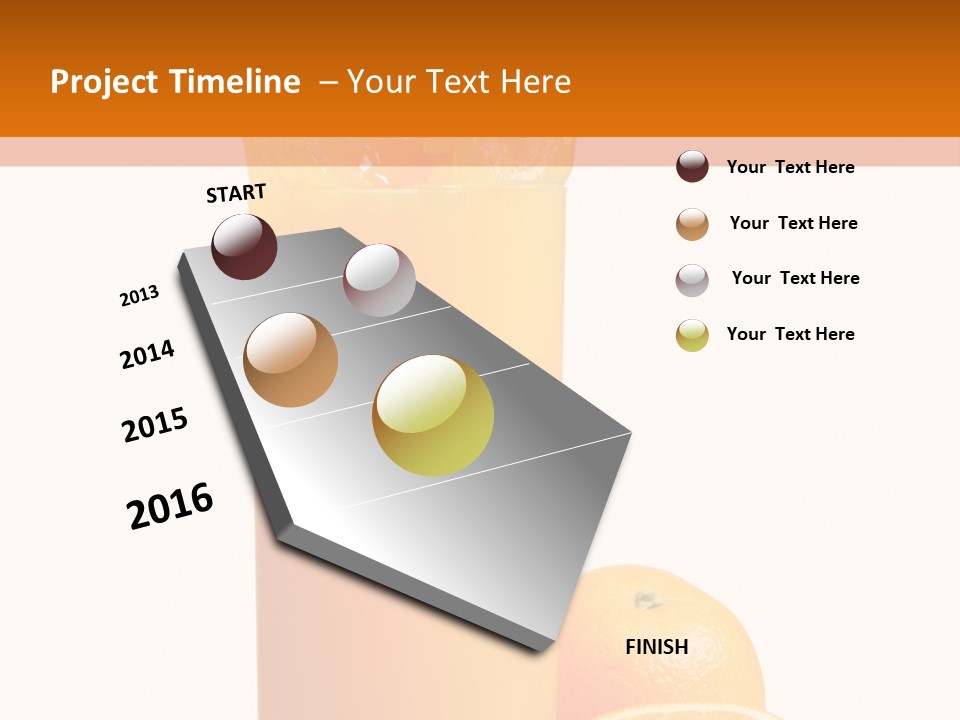 Project Timeline – Your Text Here

START

2013

2014

2015

2016

FINISH

Your Text Here

Your Text Here

Your Text Here

Your Text Here